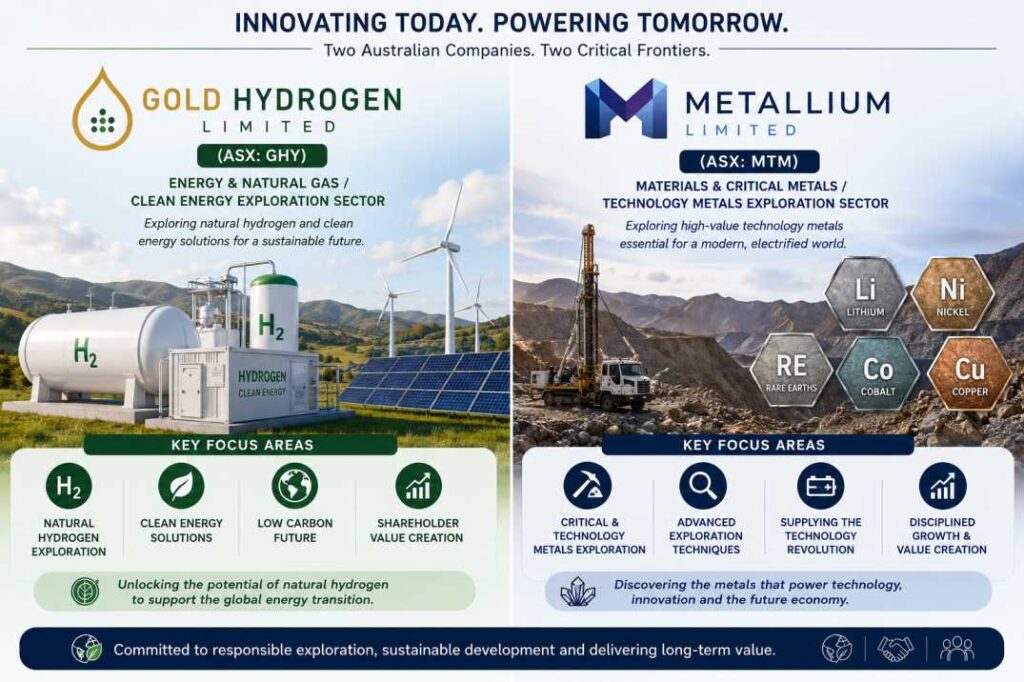 INNOVATING TODAY. POWERING TOMORROW.

Two Australian Companies. Two Critical Frontiers.

GOLD HYDROGEN
LIMITED

(ASX: GHY)

ENERGY & NATURAL GAS / CLEAN ENERGY EXPLORATION SECTOR

Exploring natural hydrogen and clean energy solutions for a sustainable future.

$H_2$

$H_2$

HYDROGEN
CLEAN ENERGY

KEY FOCUS AREAS

$H_2$
NATURAL HYDROGEN EXPLORATION

CLEAN ENERGY SOLUTIONS

LOW CARBON FUTURE

SHAREHOLDER VALUE CREATION

Unlocking the potential of natural hydrogen to support the global energy transition.

METALLIUM
LIMITED

(ASX: MTM)

MATERIALS & CRITICAL METALS / TECHNOLOGY METALS EXPLORATION SECTOR

Exploring high-value technology metals essential for a modern, electrified world.

Li
LITHIUM

Ni
NICKEL

RE
RARE EARTHS

Co
COBALT

Cu
COPPER

KEY FOCUS AREAS

CRITICAL & TECHNOLOGY METALS EXPLORATION

ADVANCED EXPLORATION TECHNIQUES

SUPPLYING THE TECHNOLOGY REVOLUTION

DISCIPLINED GROWTH & VALUE CREATION

Discovering the metals that power technology, innovation and the future economy.

Committed to responsible exploration, sustainable development and delivering long-term value.